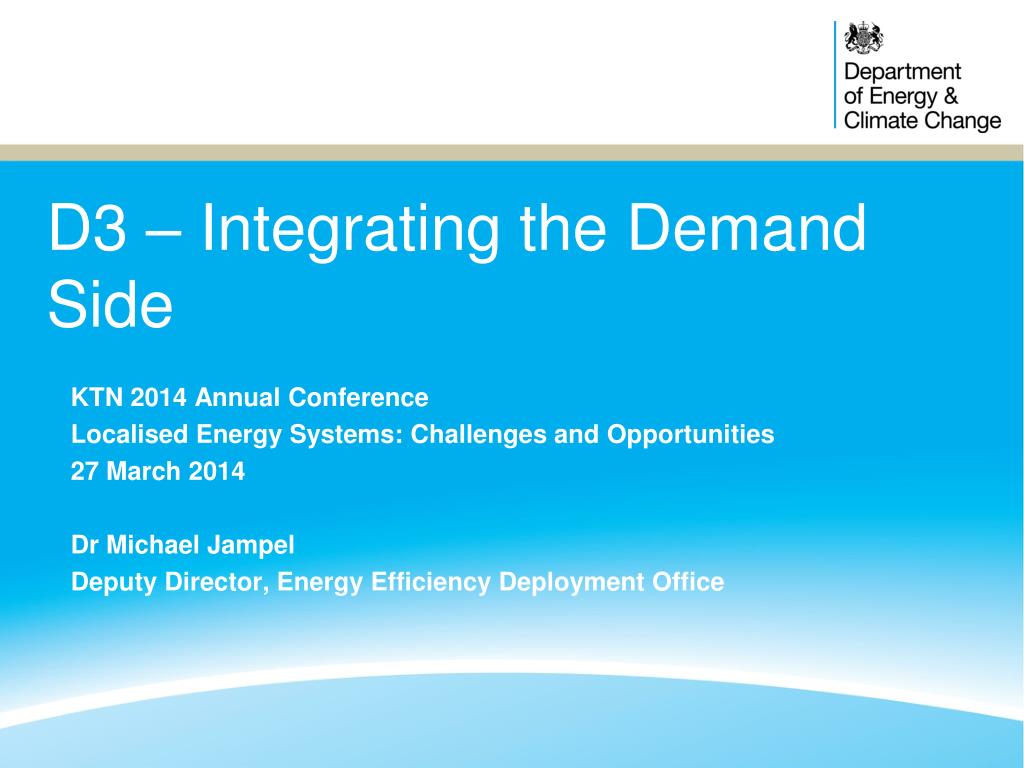 Department of Energy & Climate Change

D3 – Integrating the Demand Side

KTN 2014 Annual Conference
Localised Energy Systems: Challenges and Opportunities
27 March 2014

Dr Michael Jampel
Deputy Director, Energy Efficiency Deployment Office